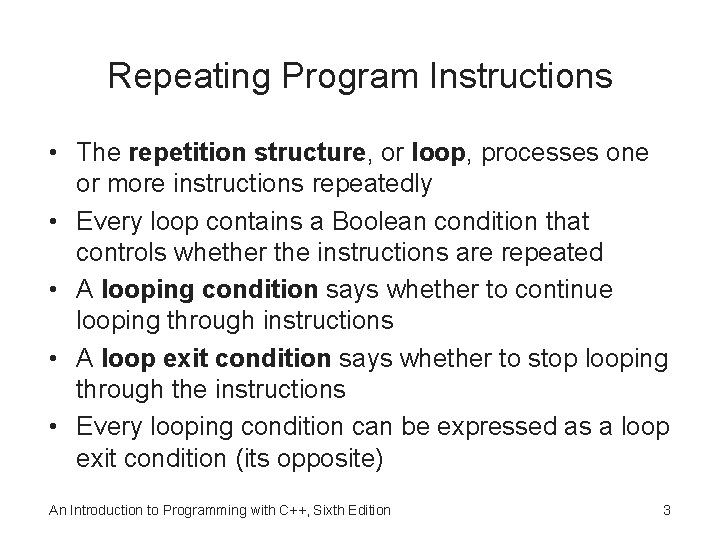 Repeating Program Instructions

• The repetition structure, or loop, processes one or more instructions repeatedly
• Every loop contains a Boolean condition that controls whether the instructions are repeated
• A looping condition says whether to continue looping through instructions
• A loop exit condition says whether to stop looping through the instructions
• Every looping condition can be expressed as a loop exit condition (its opposite)

An Introduction to Programming with C++, Sixth Edition

3